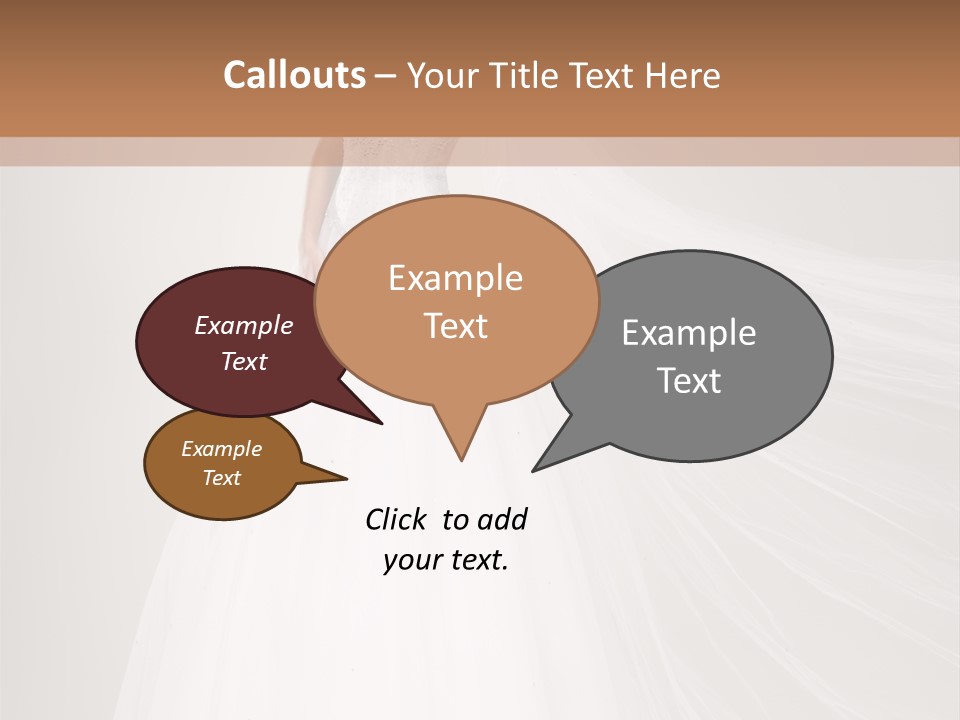 Callouts – Your Title Text Here

Example Text

Example Text

Example Text

Example Text

Click to add your text.